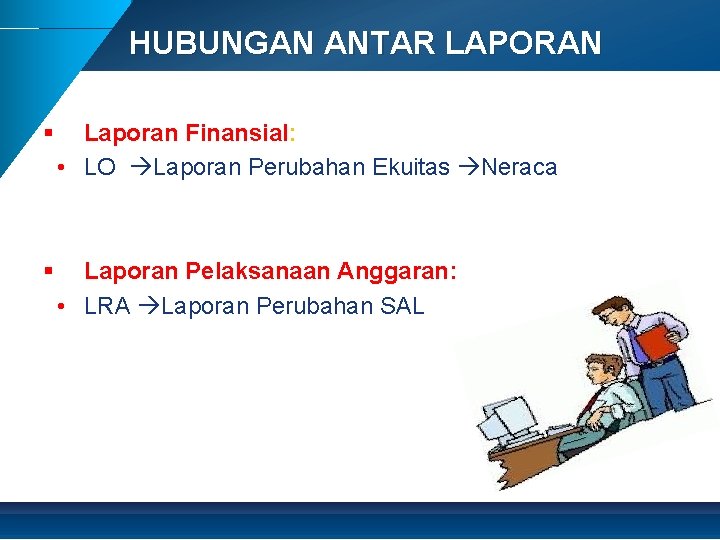 HUBUNGAN ANTAR LAPORAN

▪ Laporan Finansial:

• LO →Laporan Perubahan Ekuitas →Neraca

▪ Laporan Pelaksanaan Anggaran:

• LRA →Laporan Perubahan SAL